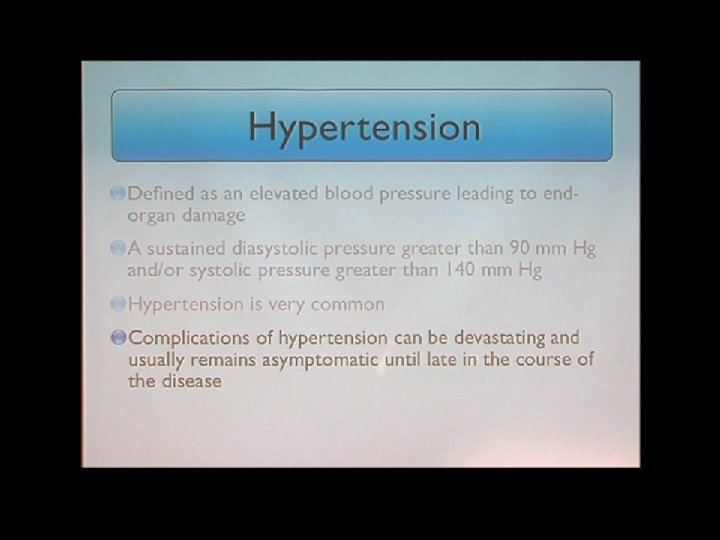 Hypertension

Defined as an elevated blood pressure leading to end-organ damage

A sustained diasystolic pressure greater than 90 mm Hg and/or systolic pressure greater than 140 mm Hg

Hypertension is very common

Complications of hypertension can be devastating and usually remains asymptomatic until late in the course of the disease